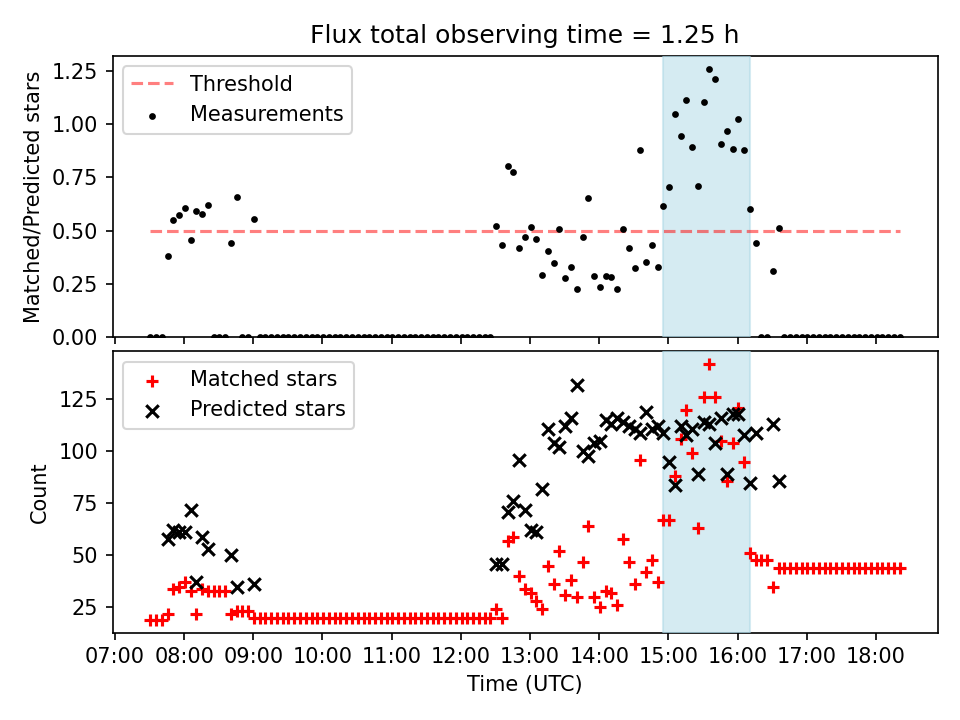 Flux total observing time = 1.25 h

Matched/Predicted stars

1.25
1.00
0.75
0.50
0.25
0.00

Threshold
Measurements

Count

125
100
75
50
25

Matched stars
Predicted stars

07:00 08:00 09:00 10:00 11:00 12:00 13:00 14:00 15:00 16:00 17:00 18:00

Time (UTC)